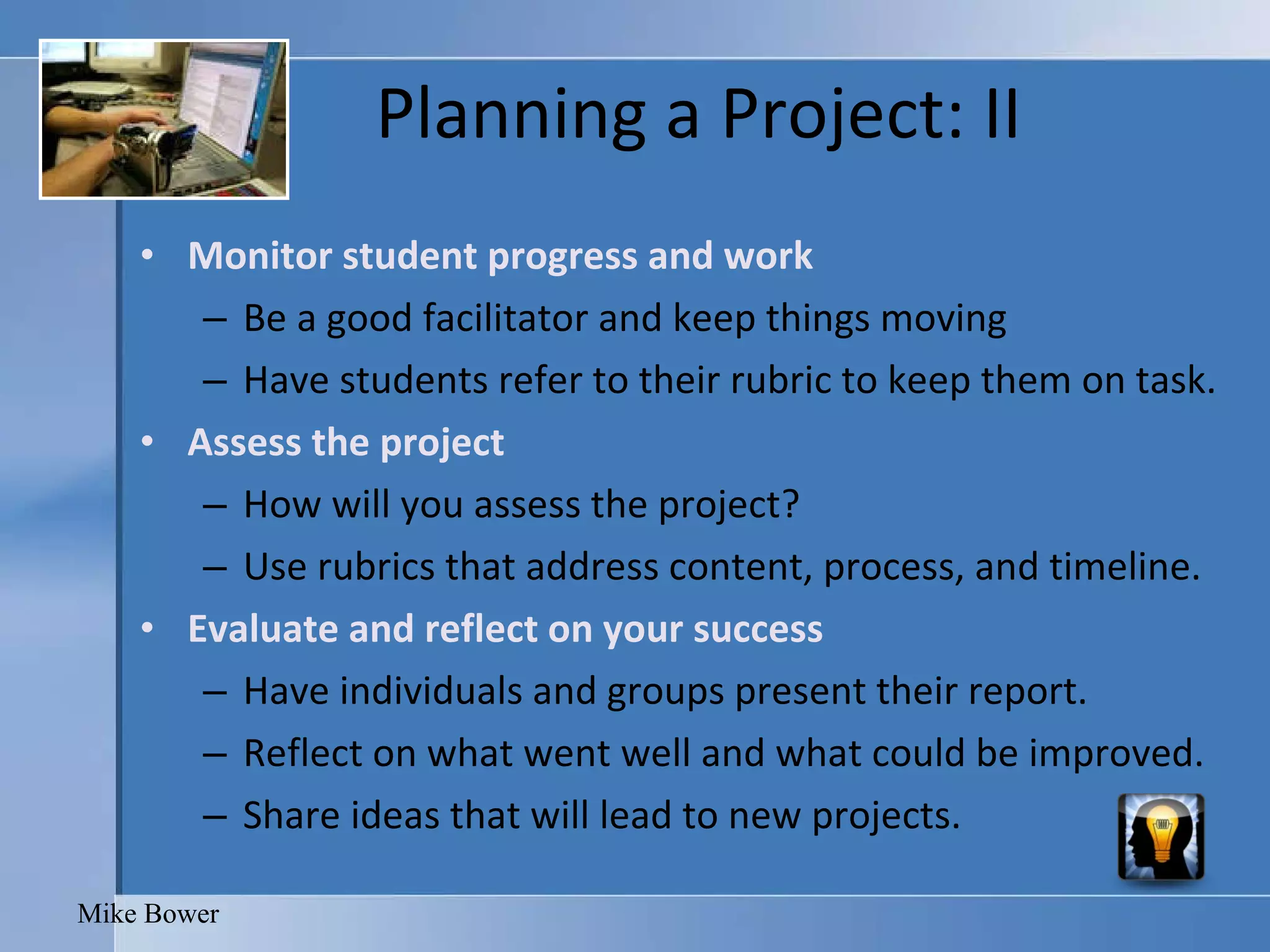 Planning a Project: II

• Monitor student progress and work
– Be a good facilitator and keep things moving
– Have students refer to their rubric to keep them on task.
• Assess the project
– How will you assess the project?
– Use rubrics that address content, process, and timeline.
• Evaluate and reflect on your success
– Have individuals and groups present their report.
– Reflect on what went well and what could be improved.
– Share ideas that will lead to new projects.

Mike Bower